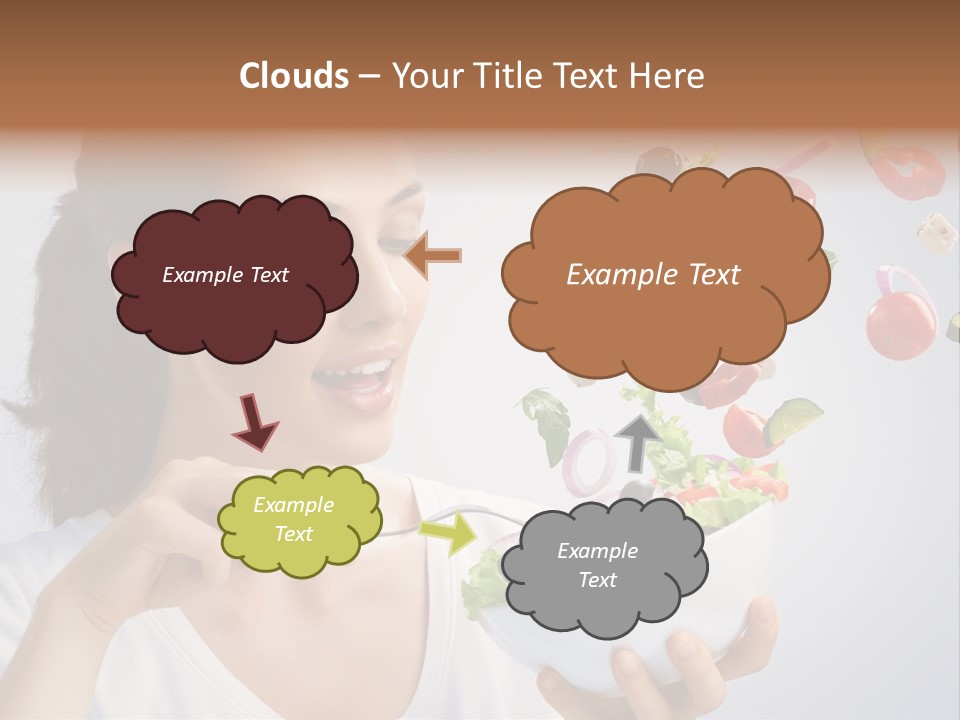 Clouds – Your Title Text Here

Example Text

Example Text

Example Text

Example Text